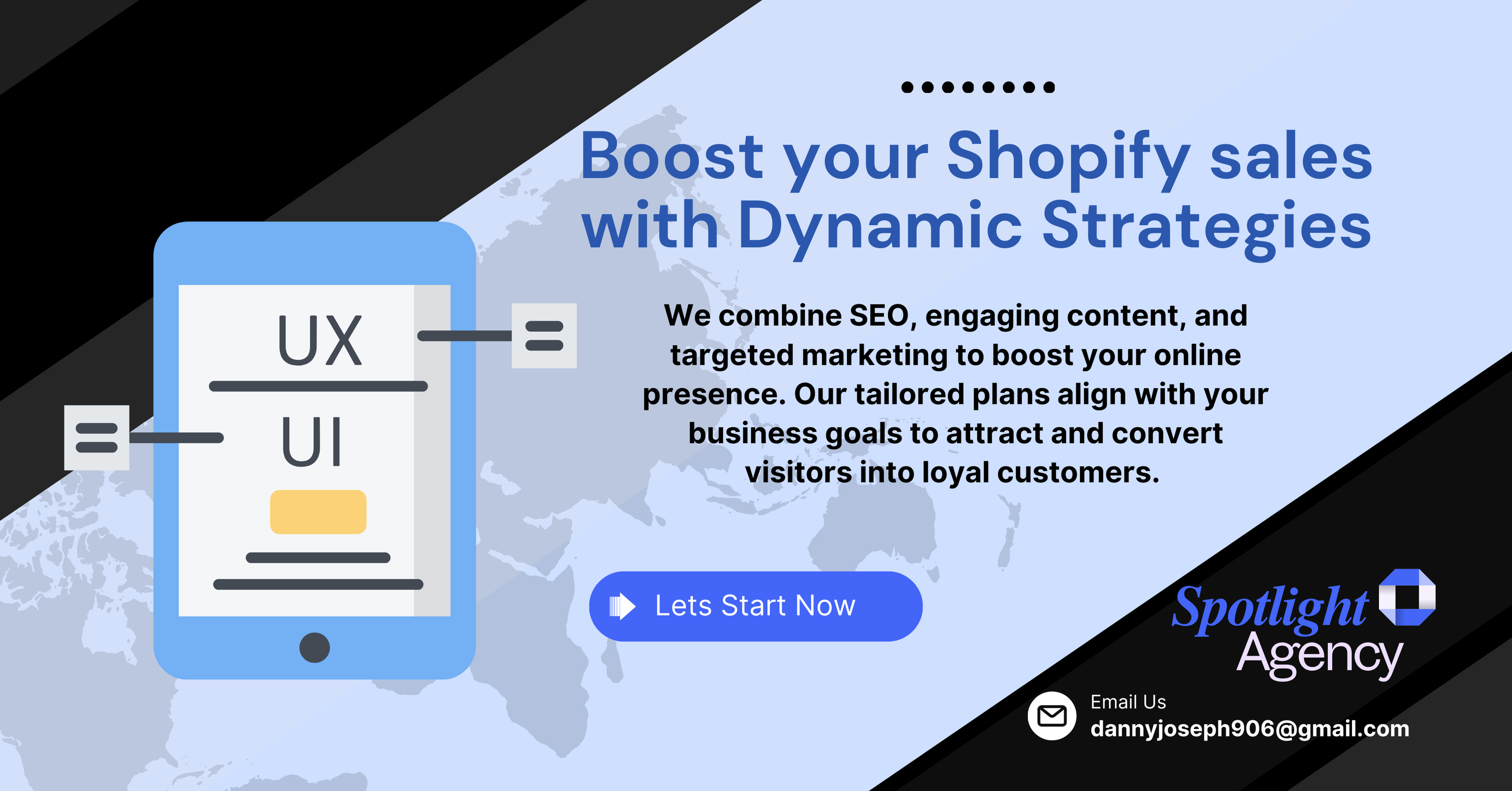 UX

UI

Boost your Shopify sales with Dynamic Strategies

We combine SEO, engaging content, and targeted marketing to boost your online presence. Our tailored plans align with your business goals to attract and convert visitors into loyal customers.

Lets Start Now

Spotlight Agency

Email Us
dannyjoseph906@gmail.com